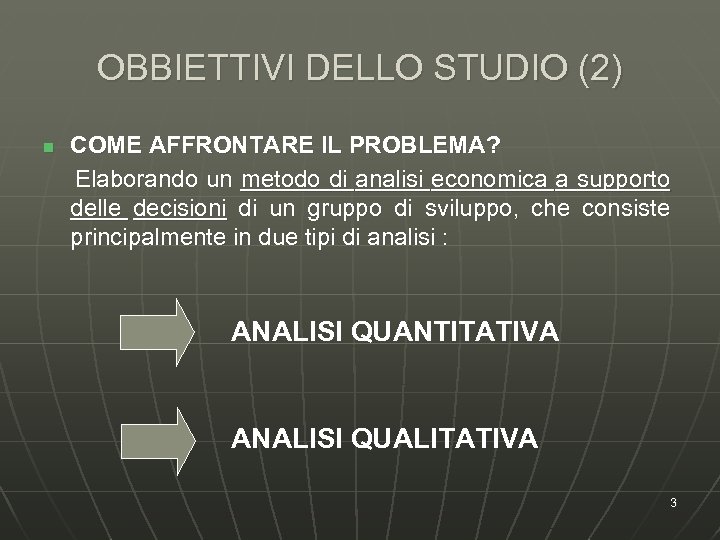 OBBIETTIVI DELLO STUDIO (2)

COME AFFRONTARE IL PROBLEMA?

Elaborando un metodo di analisi economica a supporto delle decisioni di un gruppo di sviluppo, che consiste principalmente in due tipi di analisi :

ANALISI QUANTITATIVA

ANALISI QUALITATIVA

3